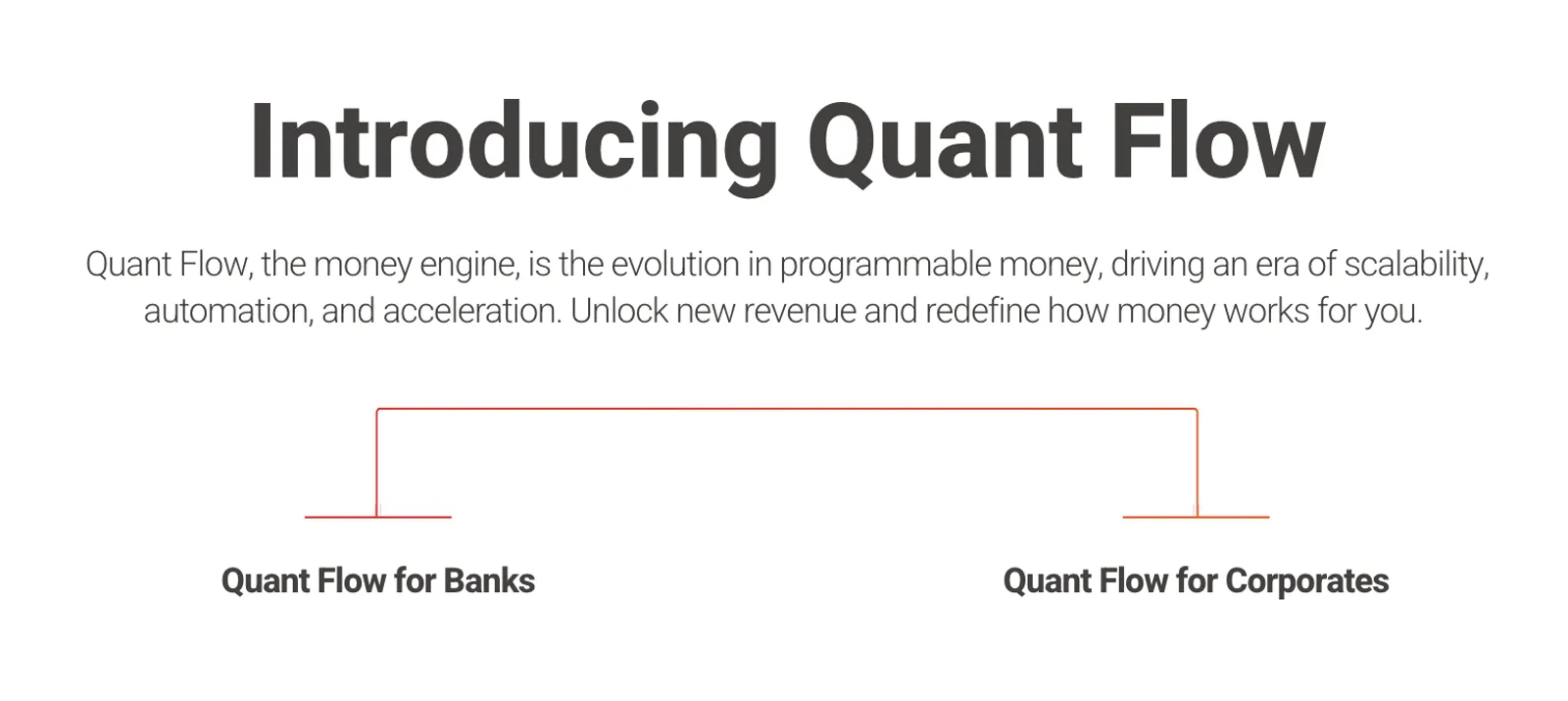 Introducing Quant Flow

Quant Flow, the money engine, is the evolution in programmable money, driving an era of scalability, automation, and acceleration. Unlock new revenue and redefine how money works for you.

Quant Flow for Banks

Quant Flow for Corporates